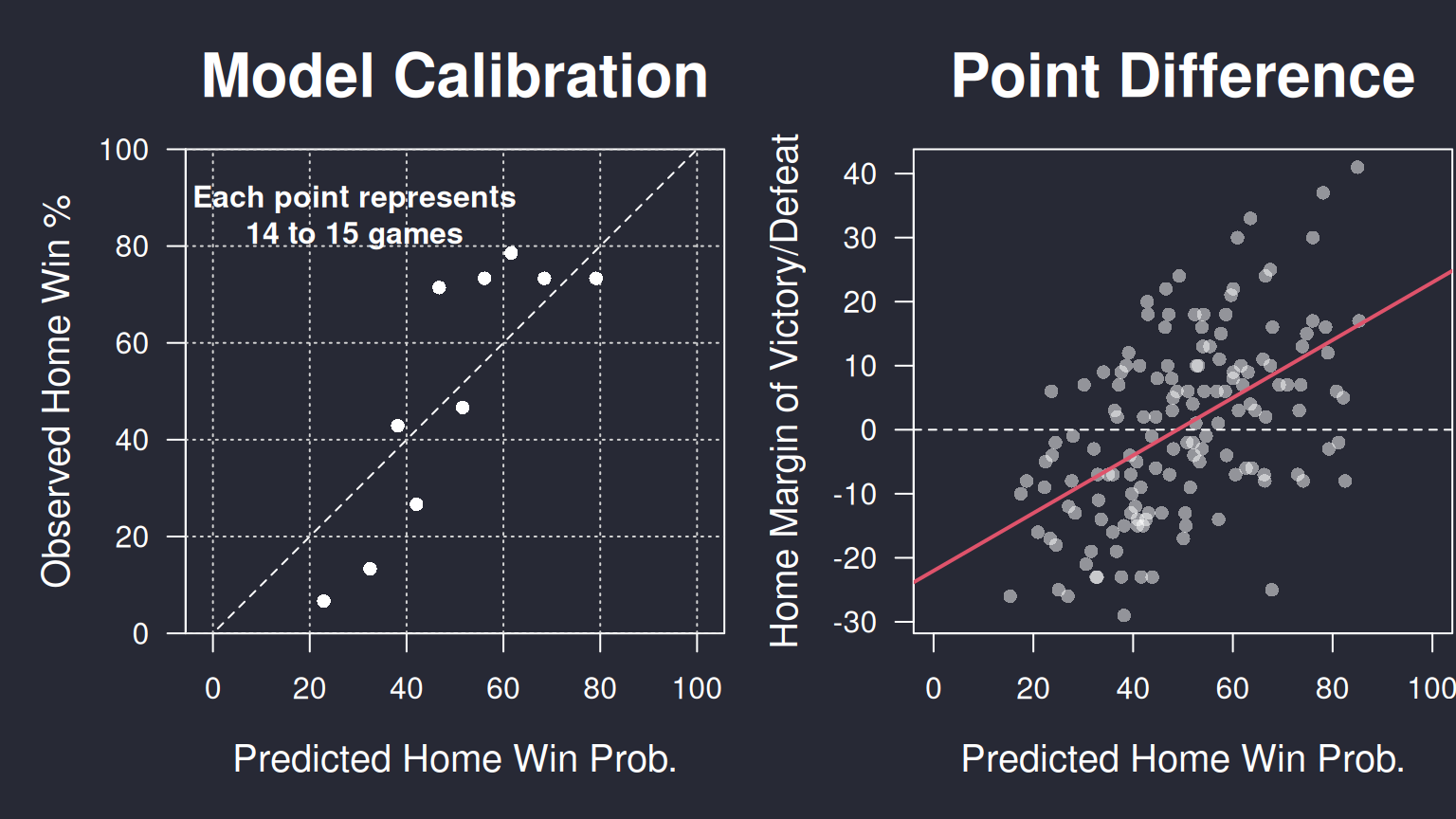 Model Calibration

Each point represents 14 to 15 games

Observed Home Win %

100
80
60
40
20
0

0 20 40 60 80 100

Predicted Home Win Prob.

Point Difference

Home Margin of Victory/Defeat

40
30
20
10
0
-10
-20
-30

0 20 40 60 80 100

Predicted Home Win Prob.